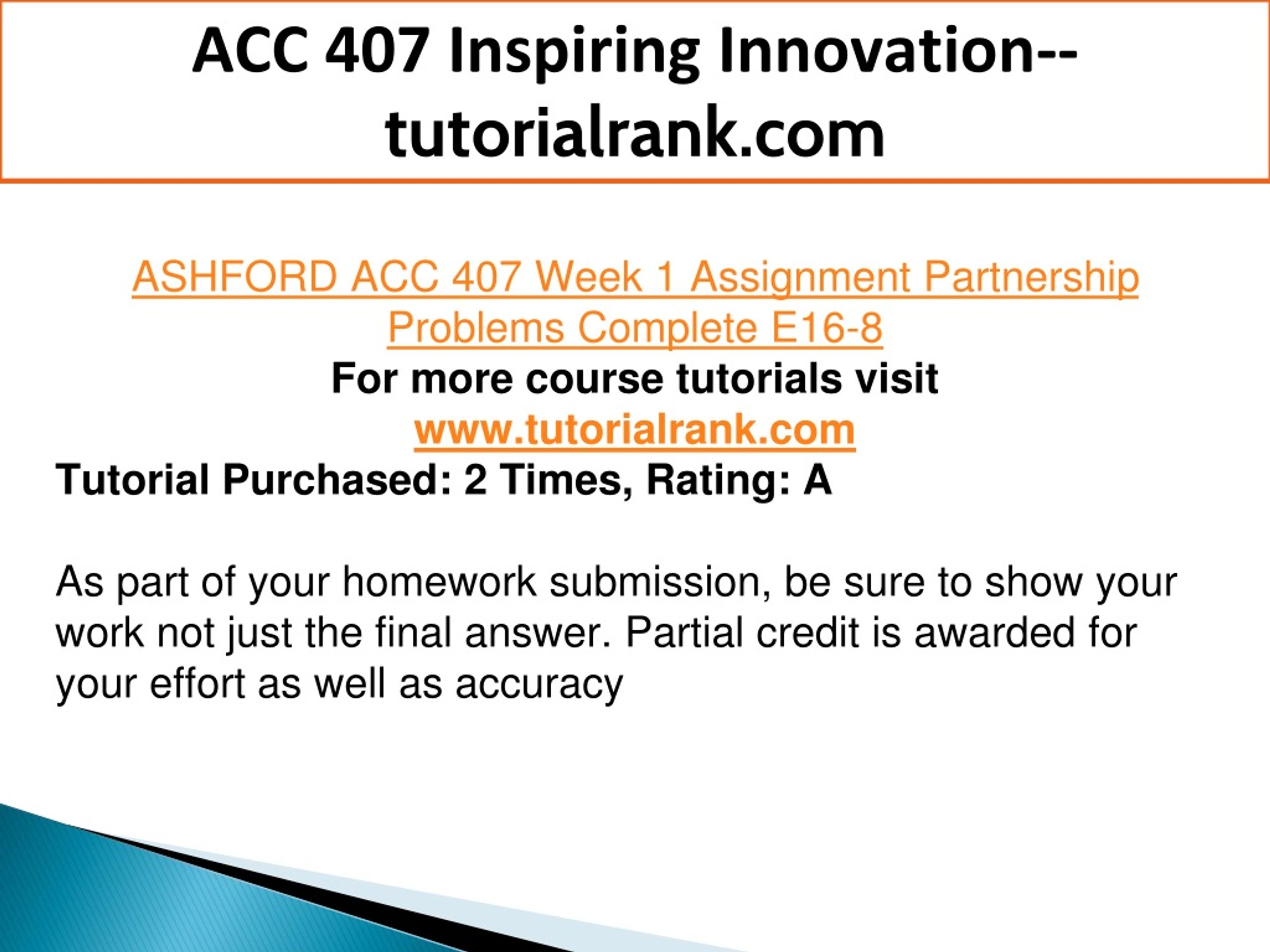 ACC 407 Inspiring Innovation--tutorialrank.com

ASHFORD ACC 407 Week 1 Assignment Partnership Problems Complete E16-8
For more course tutorials visit
www.tutorialrank.com
Tutorial Purchased: 2 Times, Rating: A

As part of your homework submission, be sure to show your work not just the final answer. Partial credit is awarded for your effort as well as accuracy